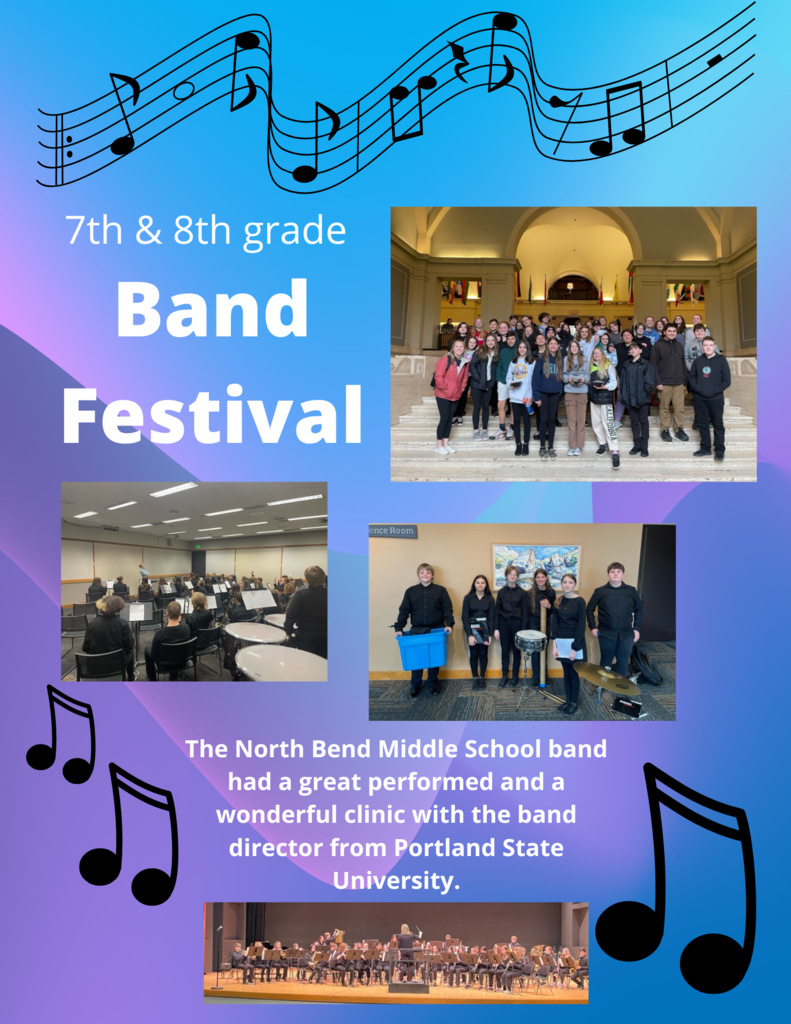 7th & 8th grade

Band Festival

ence Room

The North Bend Middle School band had a great performed and a wonderful clinic with the band director from Portland State University.